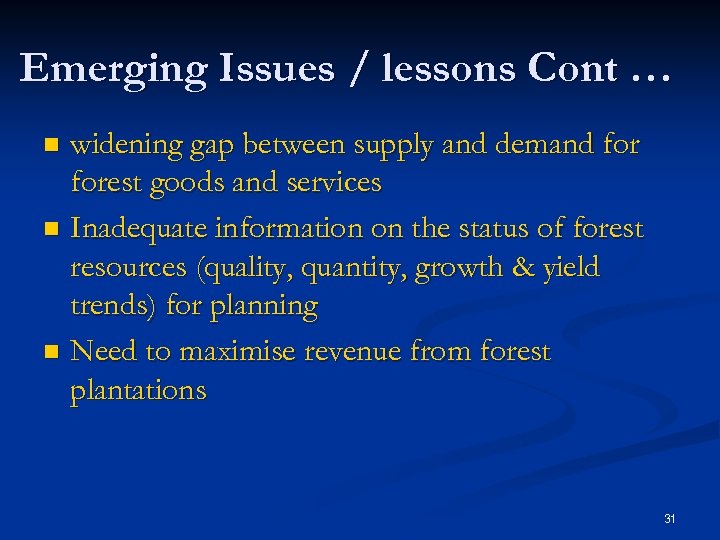 Emerging Issues / lessons Cont …

- widening gap between supply and demand for forest goods and services
- Inadequate information on the status of forest resources (quality, quantity, growth & yield trends) for planning
- Need to maximise revenue from forest plantations

31